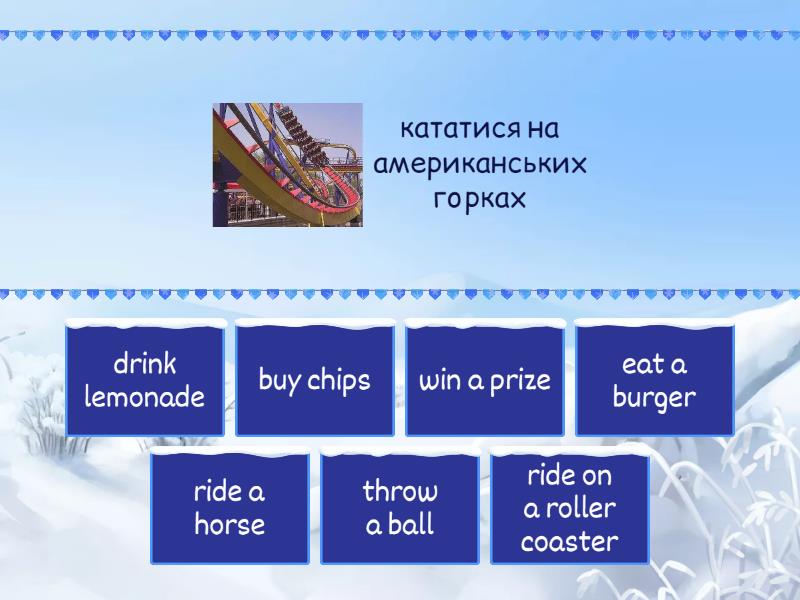 кататися на американських горках

drink lemonade

buy chips

win a prize

eat a burger

ride a horse

throw a ball

ride on a roller coaster